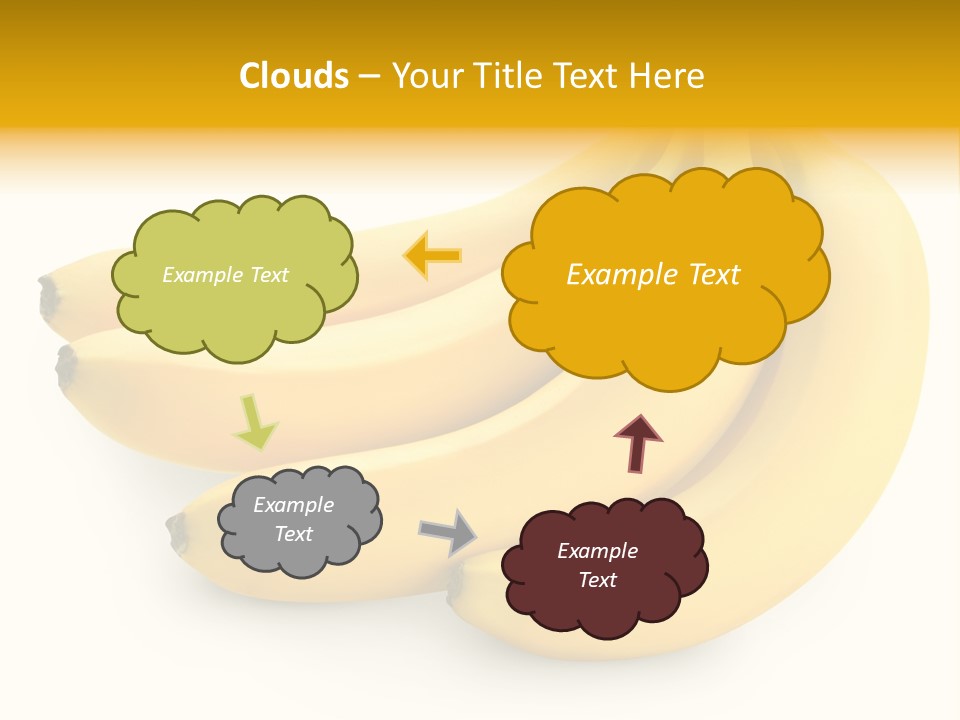 Clouds – Your Title Text Here

Example Text

Example Text

Example Text

Example Text